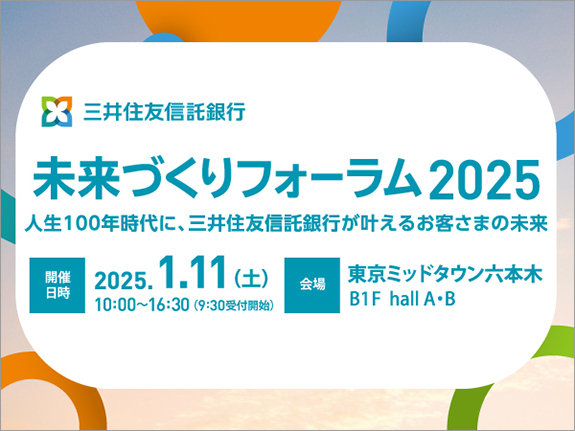 三井住友信託銀行

未来づくりフォーラム2025

人生100年時代に、三井住友信託銀行が叶えるお客さまの未来

開催日時

2025.1.11（土）
10:00～16:30（9:30受付開始）

会場

東京ミッドタウン六本木
B1F hall A・B